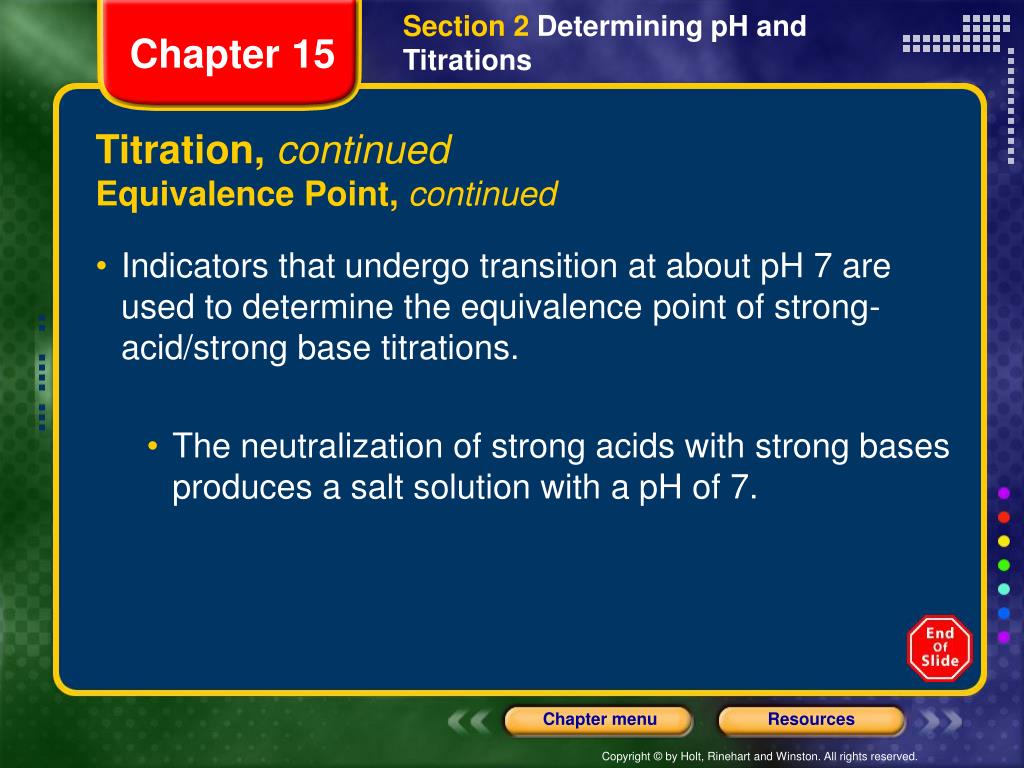 Chapter 15

Section 2 Determining pH and Titrations

Titration, continued
Equivalence Point, continued

• Indicators that undergo transition at about pH 7 are used to determine the equivalence point of strong-acid/strong base titrations.

• The neutralization of strong acids with strong bases produces a salt solution with a pH of 7.

End Of Slide

Chapter menu

Resources

Copyright © by Holt, Rinehart and Winston. All rights reserved.